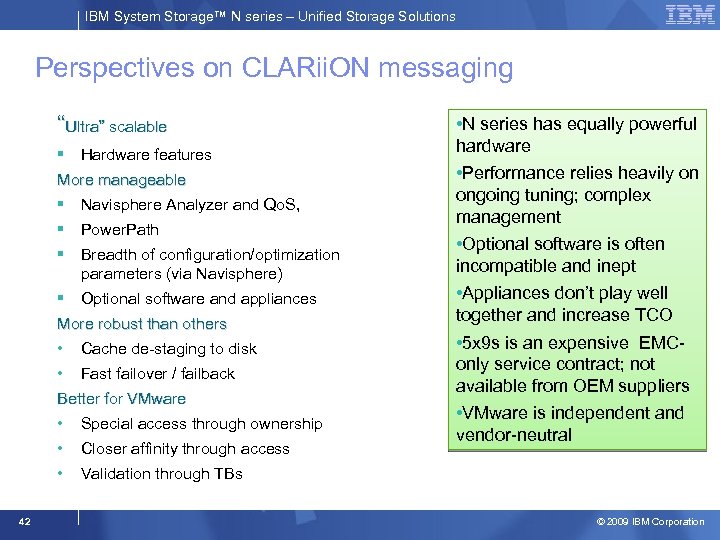 IBM System Storage™ N series – Unified Storage Solutions

IBM

Perspectives on CLARiiON messaging

"Ultra" scalable
▪ Hardware features
More manageable
▪ Navisphere Analyzer and QoS,
▪ PowerPath
▪ Breadth of configuration/optimization parameters (via Navisphere)
▪ Optional software and appliances
More robust than others
• Cache de-staging to disk
• Fast failover / failback
Better for VMware
• Special access through ownership
• Closer affinity through access
• Validation through TBs

•N series has equally powerful hardware
•Performance relies heavily on ongoing tuning; complex management
•Optional software is often incompatible and inept
•Appliances don't play well together and increase TCO
•5x9s is an expensive EMC-only service contract; not available from OEM suppliers
•VMware is independent and vendor-neutral

42

© 2009 IBM Corporation